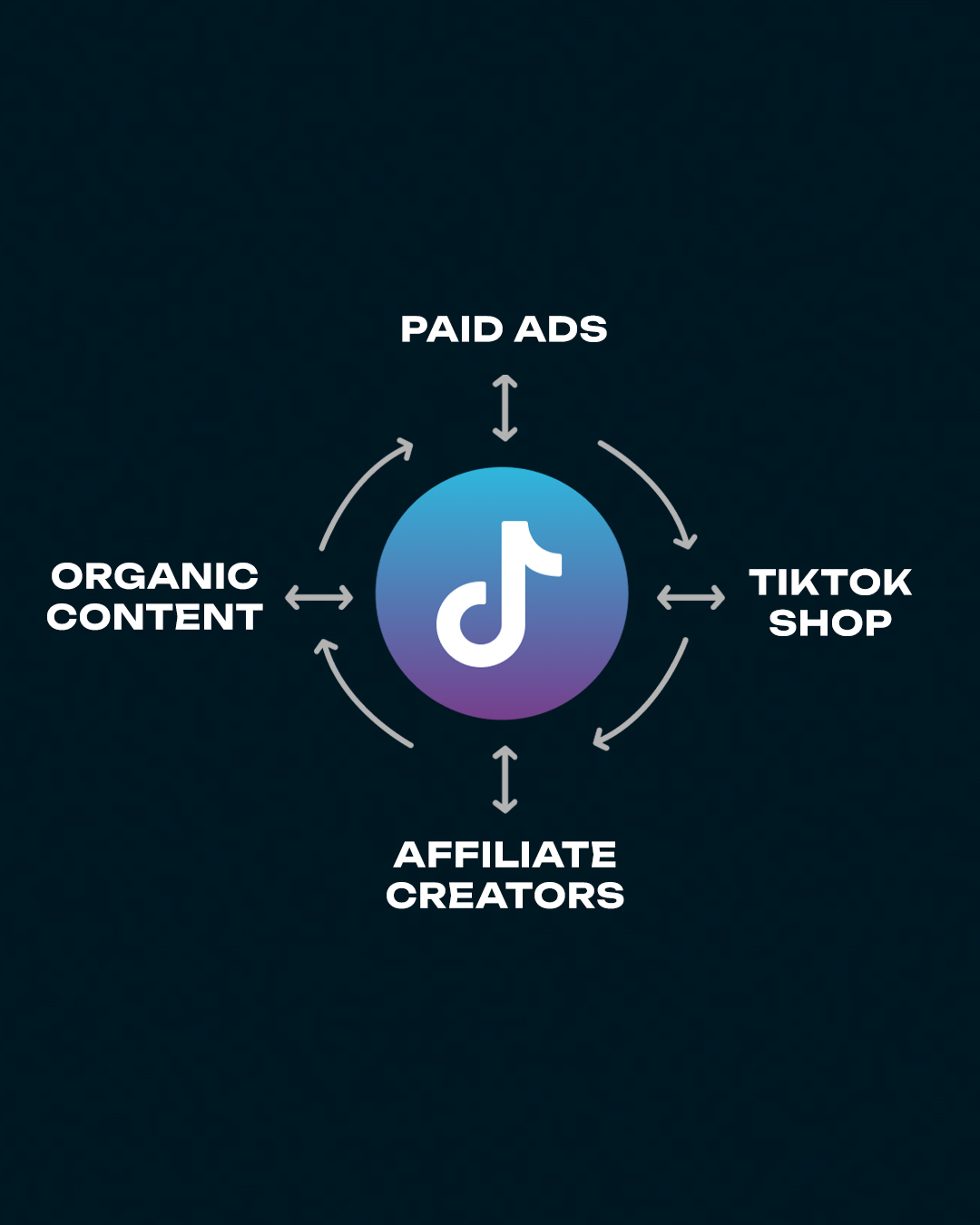 PAID ADS

ORGANIC CONTENT

TIKTOK SHOP

AFFILIATE CREATORS